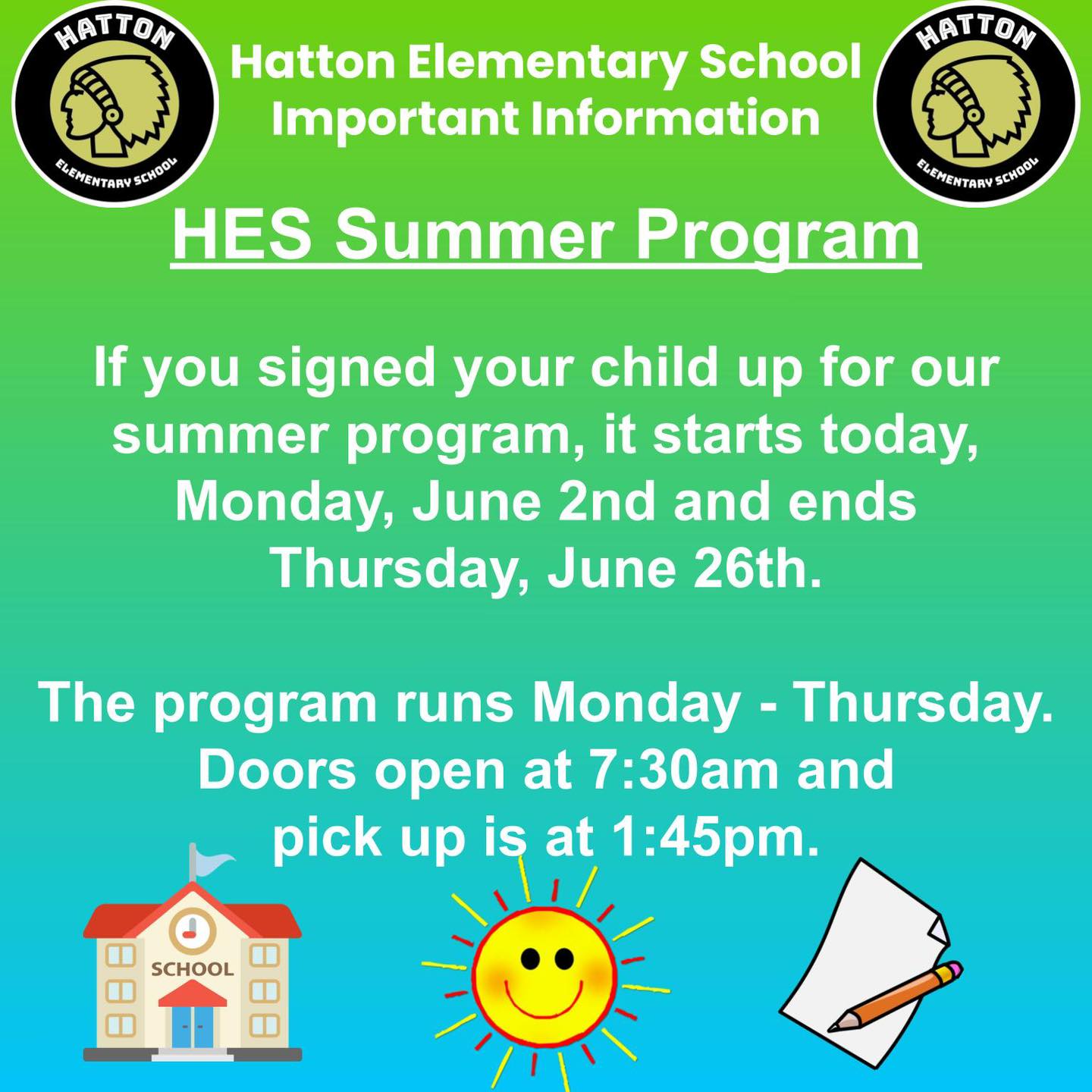 HATTON
ELEMENTARY SCHOOL

Hatton Elementary School
Important Information

HATTON
ELEMENTARY SCHOOL

HES Summer Program

If you signed your child up for our summer program, it starts today, Monday, June 2nd and ends Thursday, June 26th.

The program runs Monday - Thursday. Doors open at 7:30am and pick up is at 1:45pm.

SCHOOL